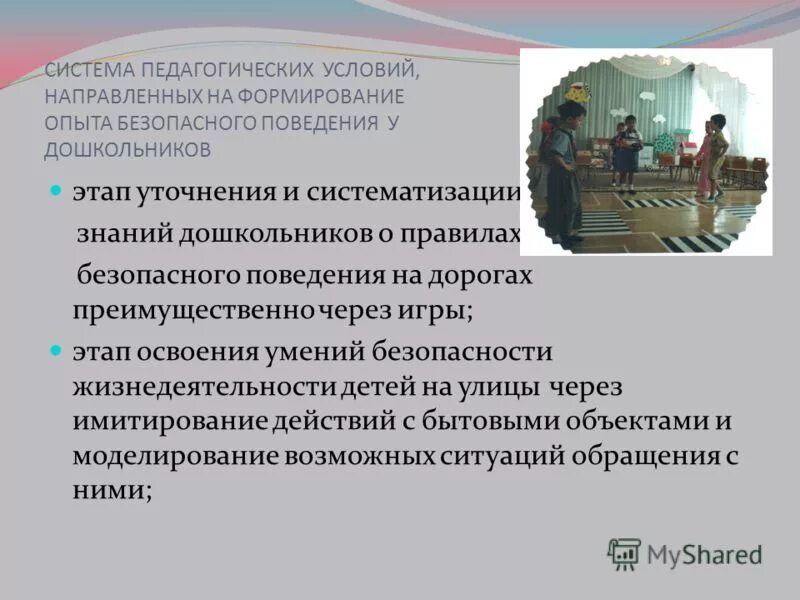 СИСТЕМА ПЕДАГОГИЧЕСКИХ УСЛОВИЙ, НАПРАВЛЕННЫХ НА ФОРМИРОВАНИЕ ОПЫТА БЕЗОПАСНОГО ПОВЕДЕНИЯ У ДОШКОЛЬНИКОВ

этап уточнения и систематизации знаний дошкольников о правилах безопасного поведения на дорогах преимущественно через игры;

этап освоения умений безопасности жизнедеятельности детей на улицы через имитирование действий с бытовыми объектами и моделирование возможных ситуаций обращения с ними;

MyShared